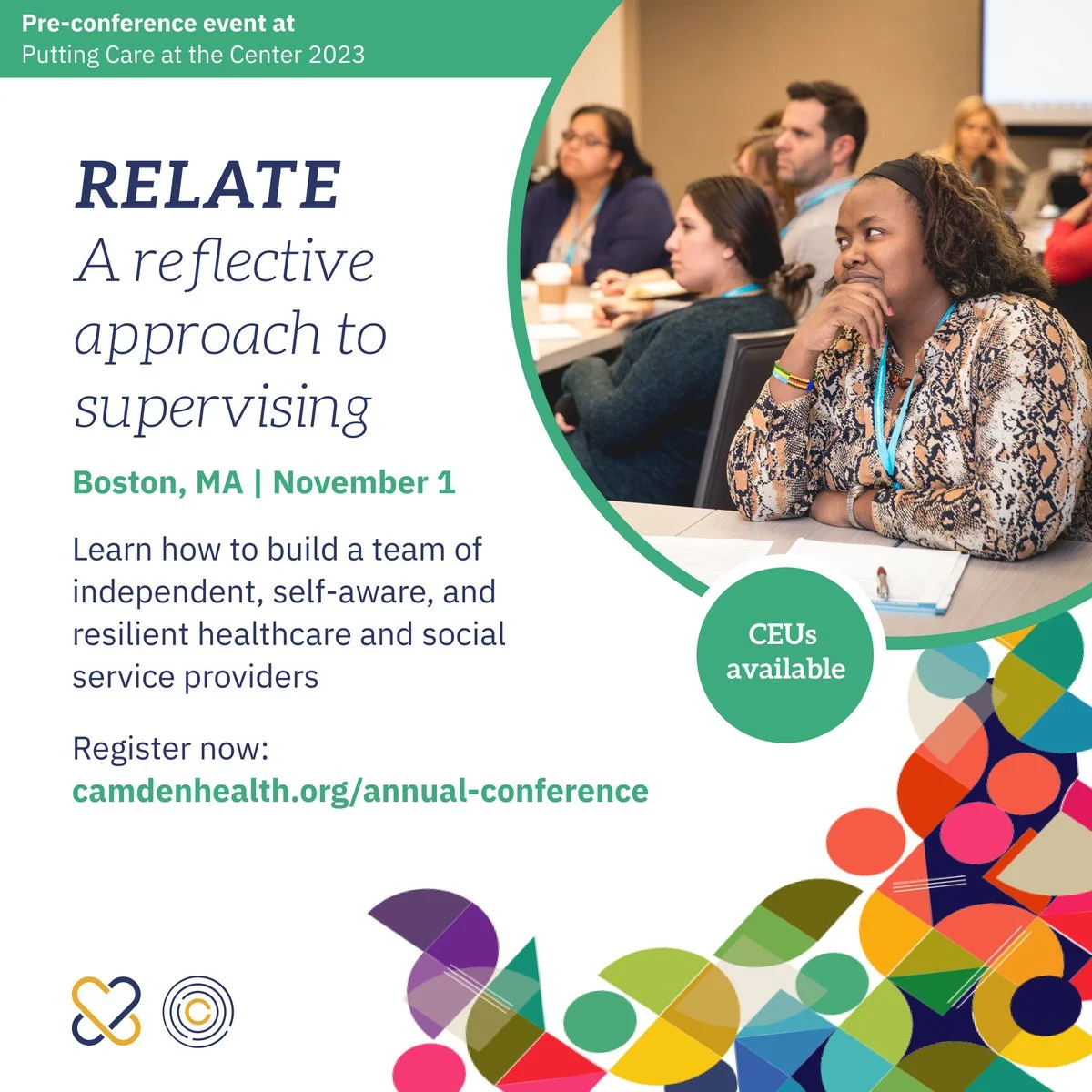 Pre-conference event at
Putting Care at the Center 2023

RELATE
A reflective approach to supervising

Boston, MA | November 1

Learn how to build a team of independent, self-aware, and resilient healthcare and social service providers

Register now:
camdenhealth.org/annual-conference

CEUs available